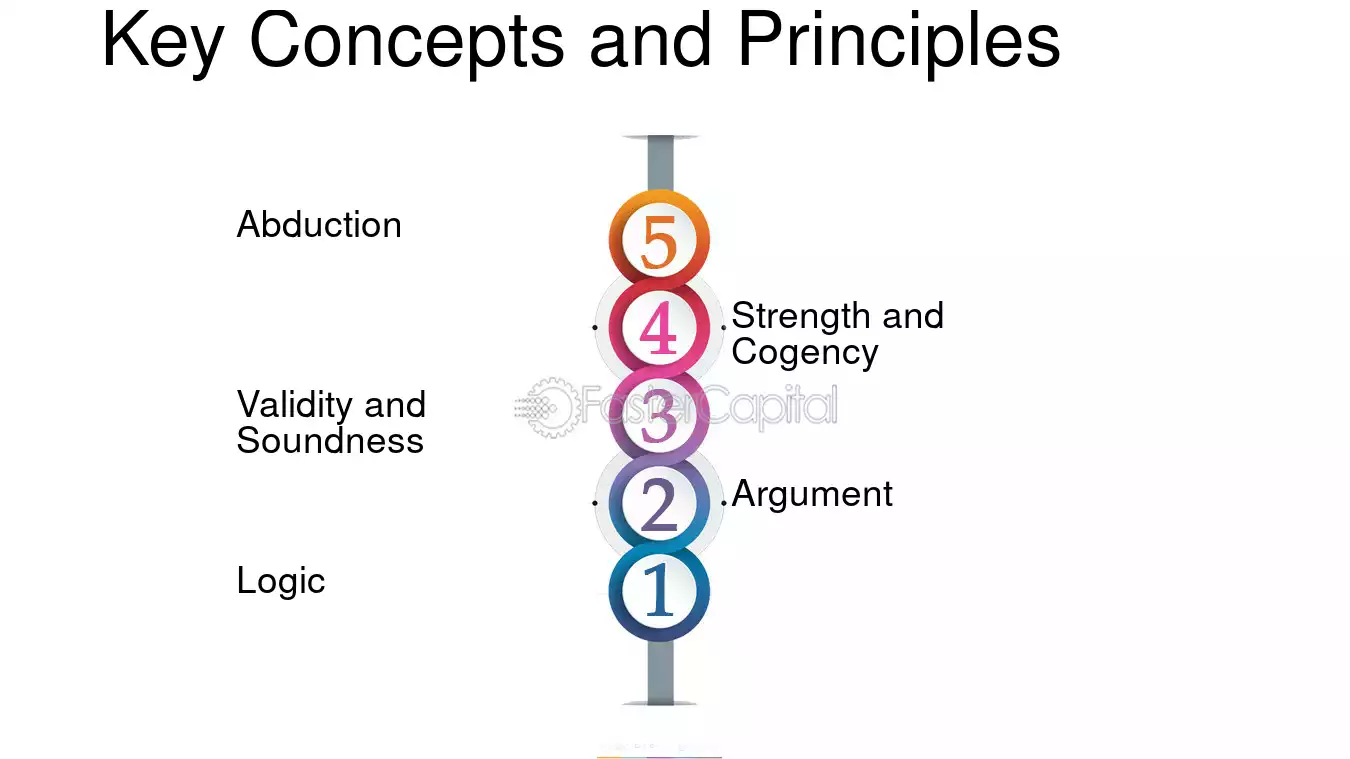 Key Concepts and Principles

Abduction

5

4

Strength and Cogency

Validity and Soundness

3

2

Argument

Logic

1

FasterCapital